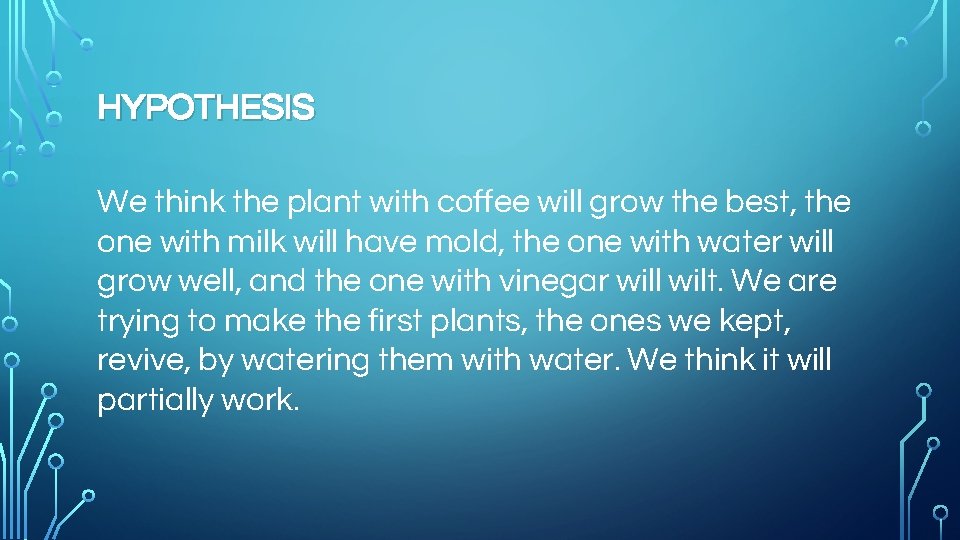 HYPOTHESIS

We think the plant with coffee will grow the best, the one with milk will have mold, the one with water will grow well, and the one with vinegar will wilt. We are trying to make the first plants, the ones we kept, revive, by watering them with water. We think it will partially work.